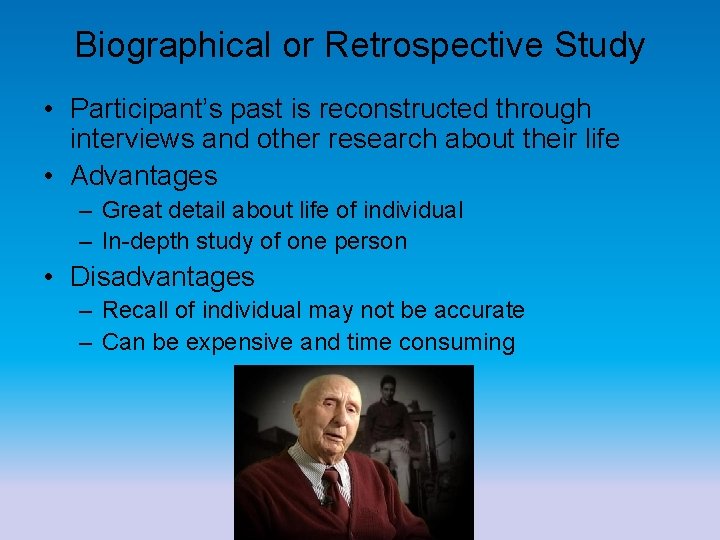 Biographical or Retrospective Study

• Participant's past is reconstructed through interviews and other research about their life
• Advantages
– Great detail about life of individual
– In-depth study of one person
• Disadvantages
– Recall of individual may not be accurate
– Can be expensive and time consuming